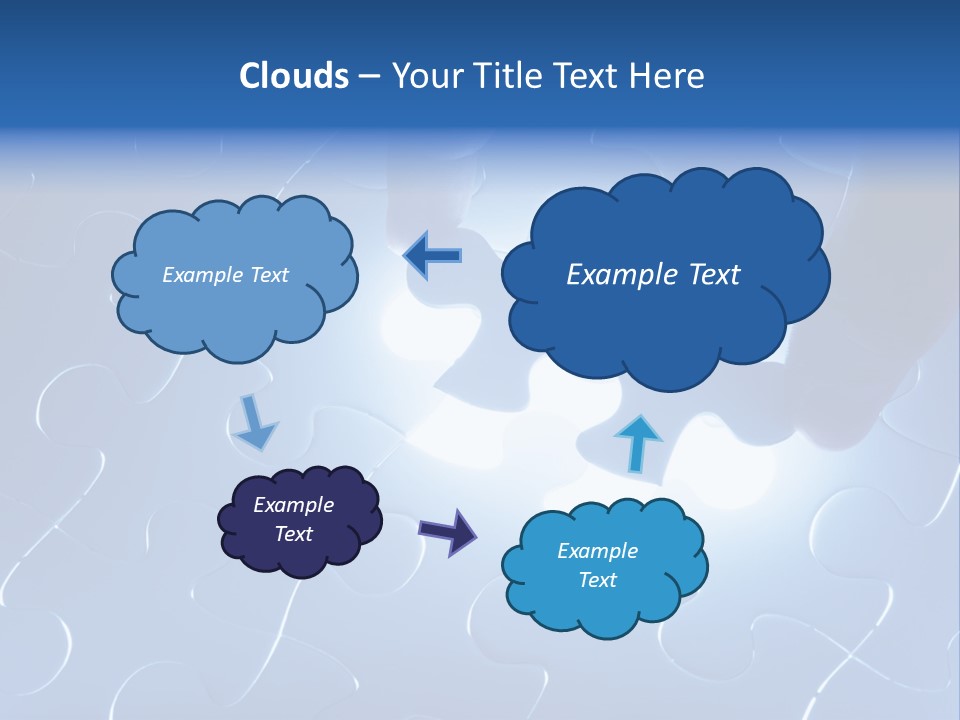 Clouds – Your Title Text Here

Example Text

Example Text

Example Text

Example Text